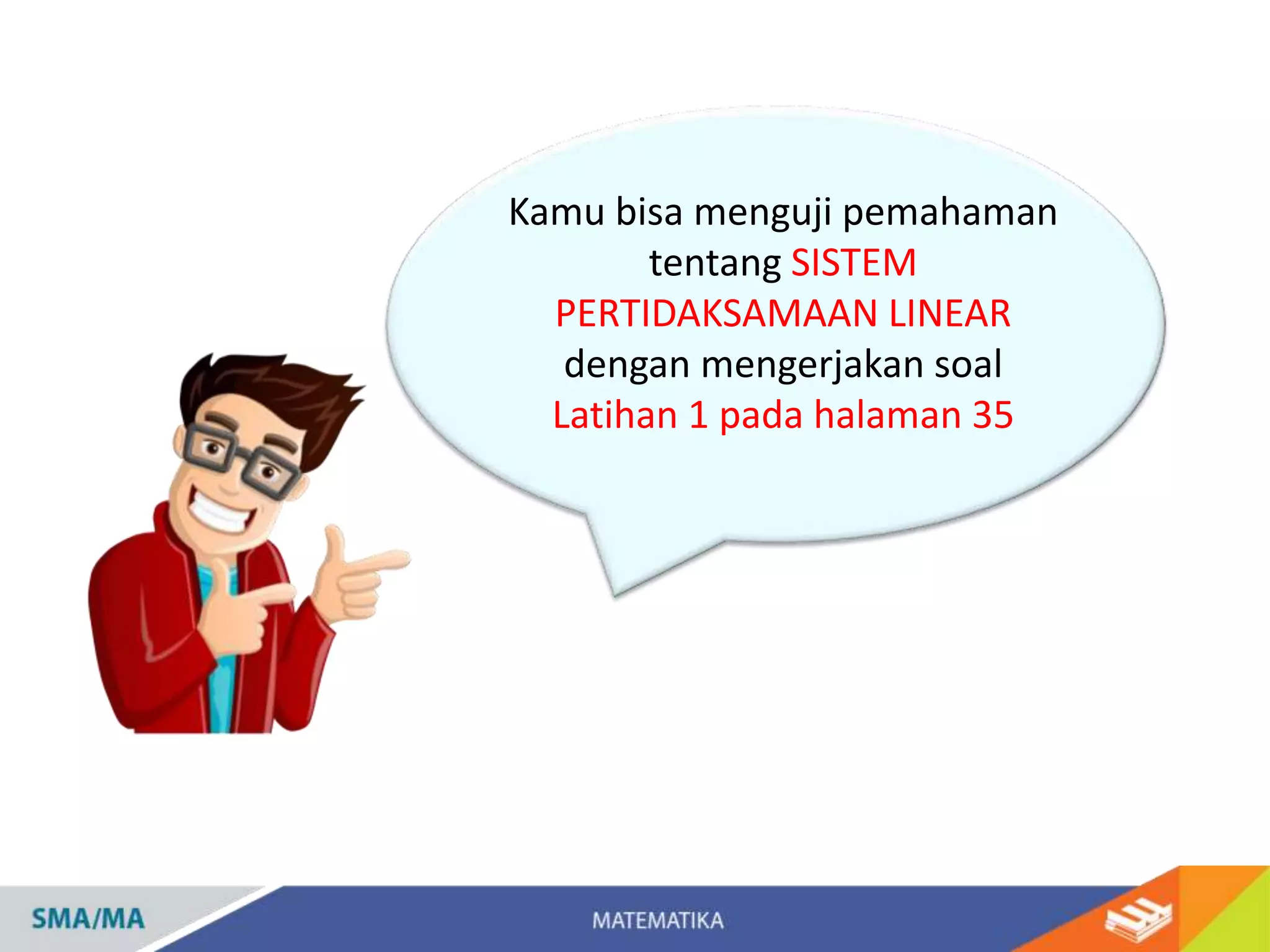 Kamu bisa menguji pemahaman tentang SISTEM PERTIDAKSAMAAN LINEAR dengan mengerjakan soal Latihan 1 pada halaman 35

SMA/MA

MATEMATIKA